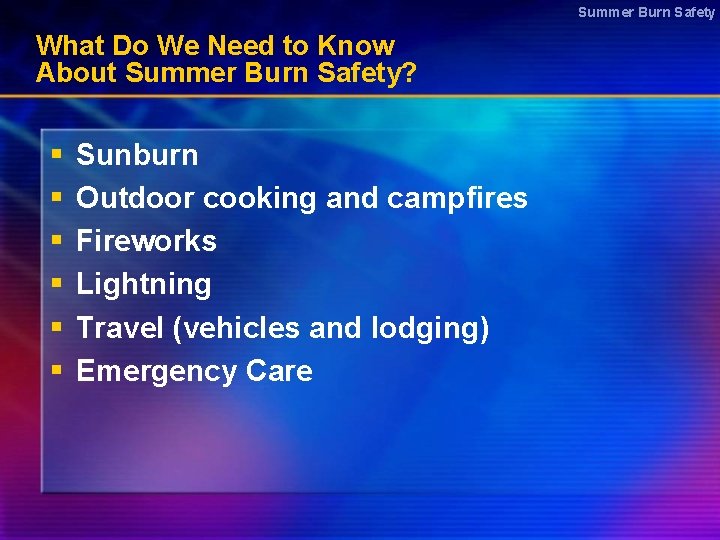 Summer Burn Safety

What Do We Need to Know About Summer Burn Safety?

- Sunburn
- Outdoor cooking and campfires
- Fireworks
- Lightning
- Travel (vehicles and lodging)
- Emergency Care